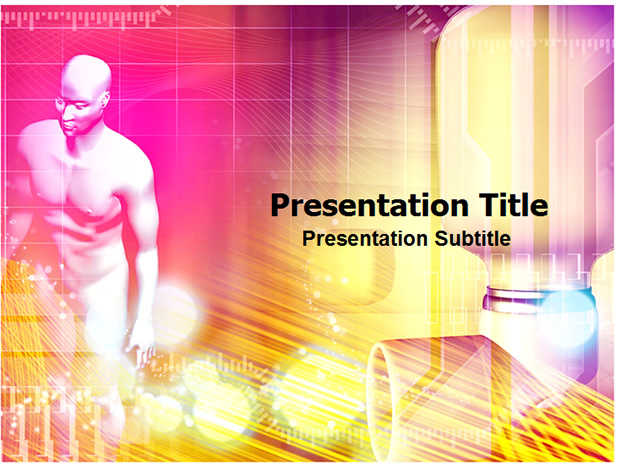 Presentation Title
Presentation Subtitle